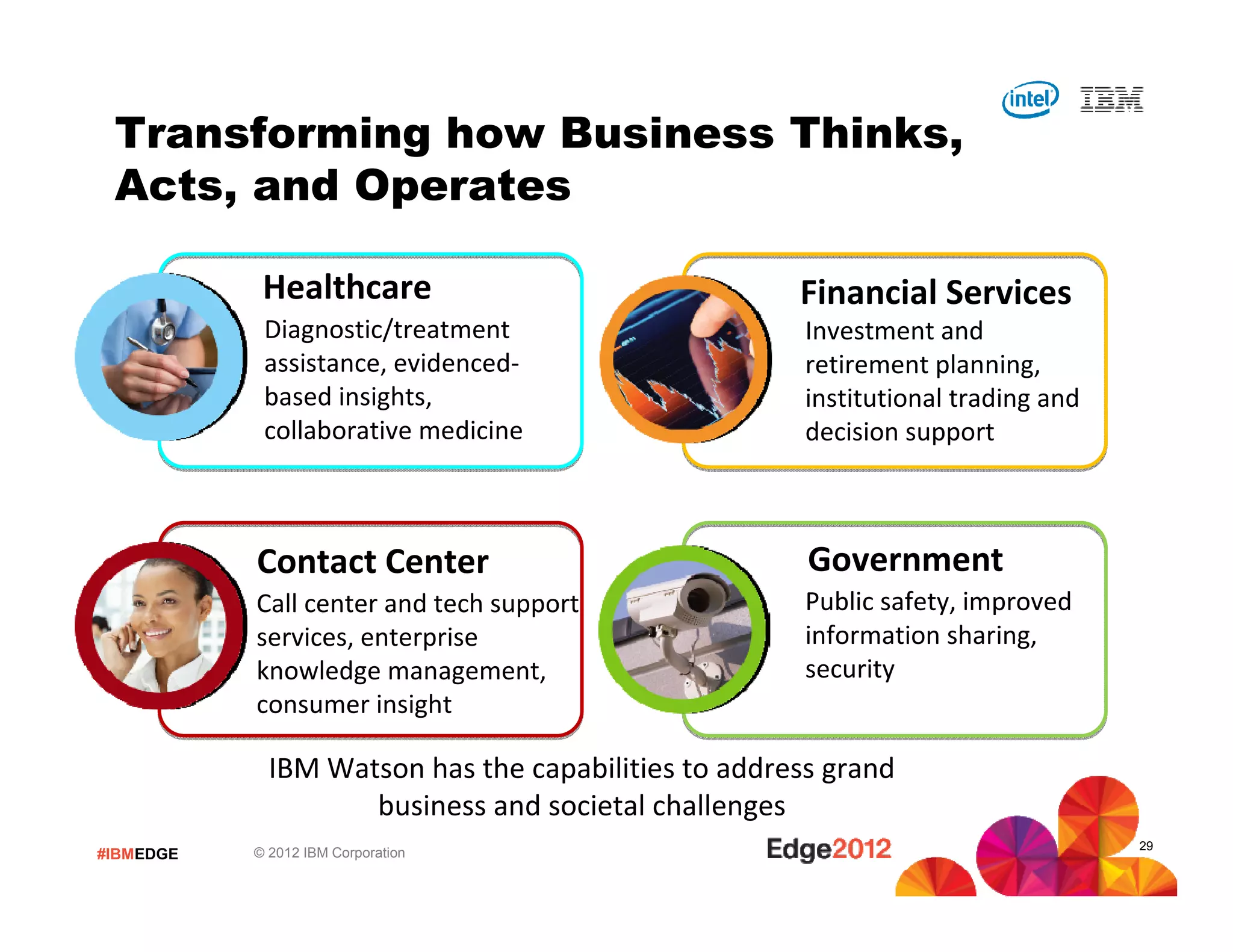 intel IBM

Transforming how Business Thinks, Acts, and Operates

Healthcare
Diagnostic/treatment assistance, evidenced-based insights, collaborative medicine

Financial Services
Investment and retirement planning, institutional trading and decision support

Contact Center
Call center and tech support services, enterprise knowledge management, consumer insight

Government
Public safety, improved information sharing, security

IBM Watson has the capabilities to address grand business and societal challenges

#IBMEDGE © 2012 IBM Corporation Edge2012 29